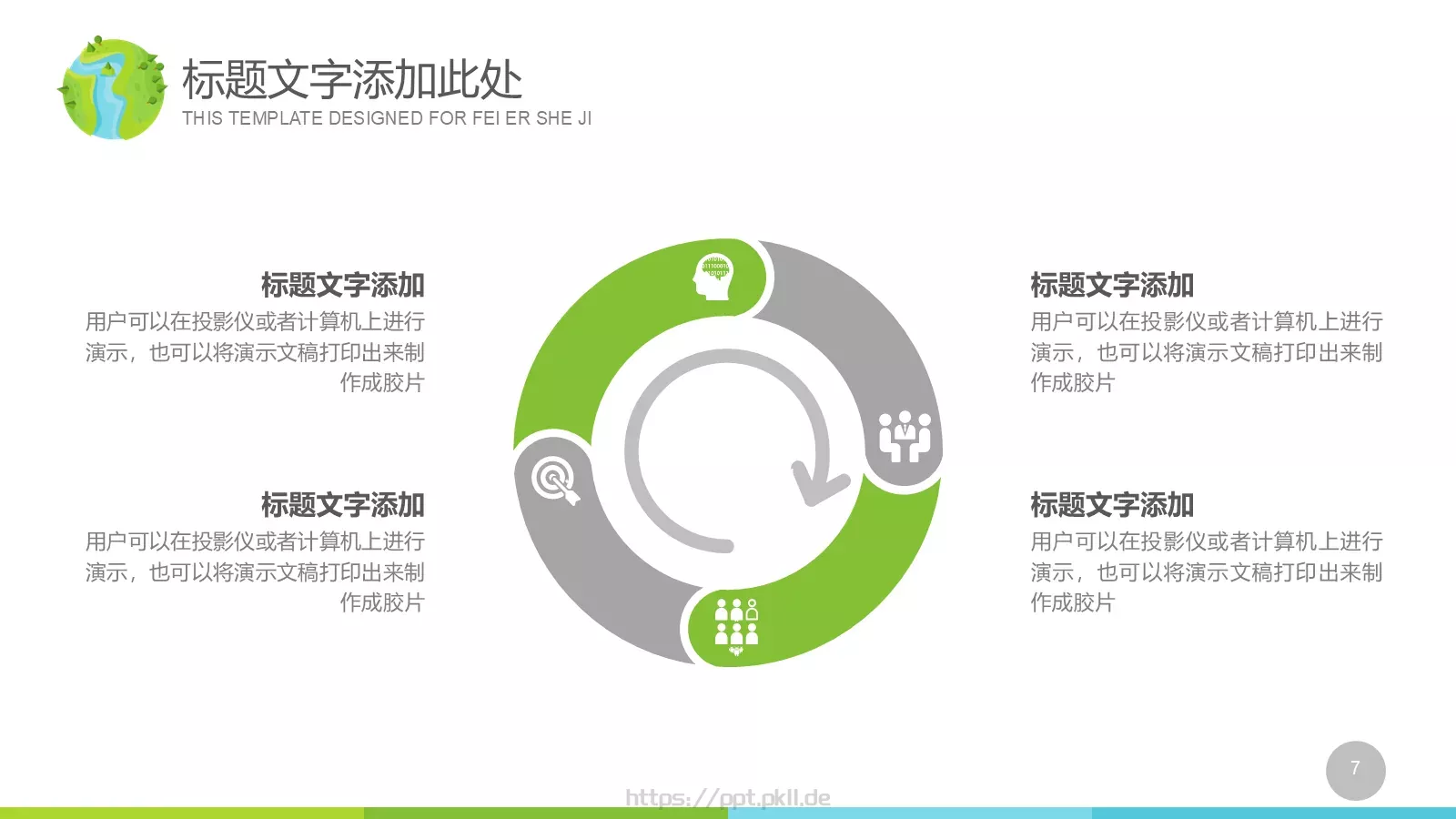 标题文字添加此处
THIS TEMPLATE DESIGNED FOR FEI ER SHE JI

标题文字添加
用户可以在投影仪或者计算机上进行演示，也可以将演示文稿打印出来制作成胶片

标题文字添加
用户可以在投影仪或者计算机上进行演示，也可以将演示文稿打印出来制作成胶片

标题文字添加
用户可以在投影仪或者计算机上进行演示，也可以将演示文稿打印出来制作成胶片

标题文字添加
用户可以在投影仪或者计算机上进行演示，也可以将演示文稿打印出来制作成胶片

7

https://ppt.pkll.de